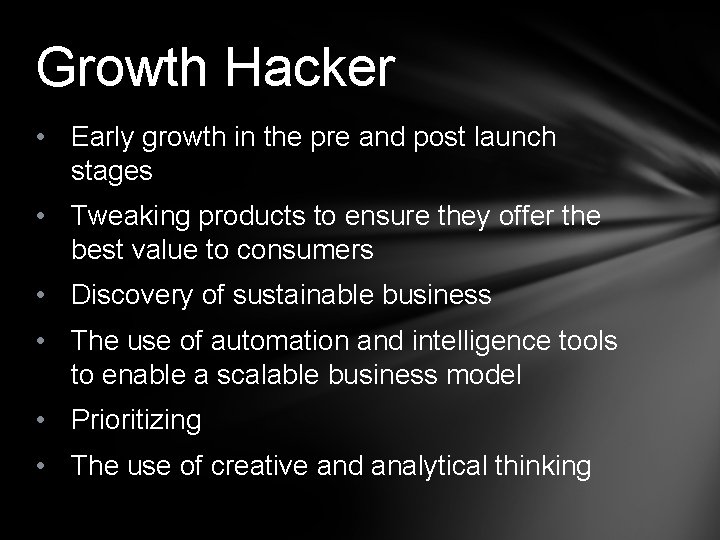 Growth Hacker

• Early growth in the pre and post launch stages
• Tweaking products to ensure they offer the best value to consumers
• Discovery of sustainable business
• The use of automation and intelligence tools to enable a scalable business model
• Prioritizing
• The use of creative and analytical thinking